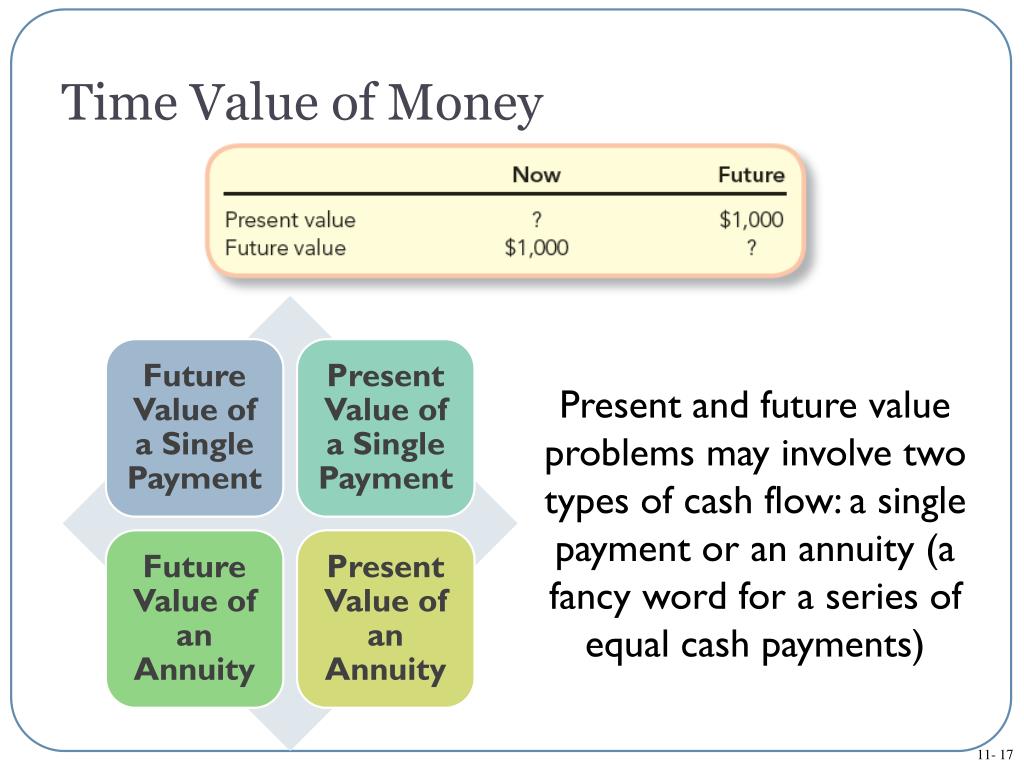 Time Value of Money

| | Now | Future |
|---|---|---|
| Present value | ? | \$1,000 |
| Future value | \$1,000 | ? |

Future Value of a Single Payment

Present Value of a Single Payment

Future Value of an Annuity

Present Value of an Annuity

Present and future value problems may involve two types of cash flow: a single payment or an annuity (a fancy word for a series of equal cash payments)

11- 17